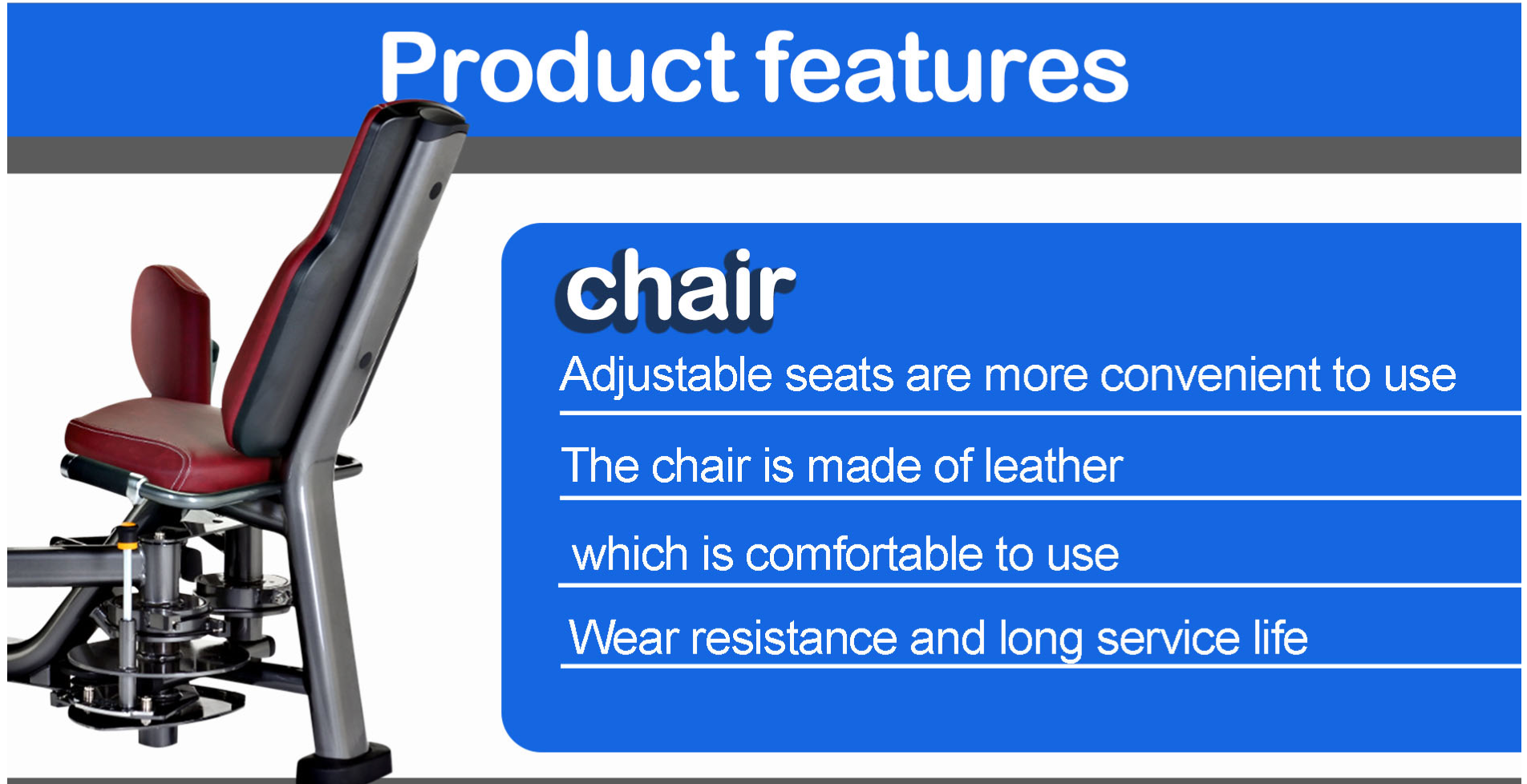 Product features

chair

Adjustable seats are more convenient to use

The chair is made of leather

which is comfortable to use

Wear resistance and long service life